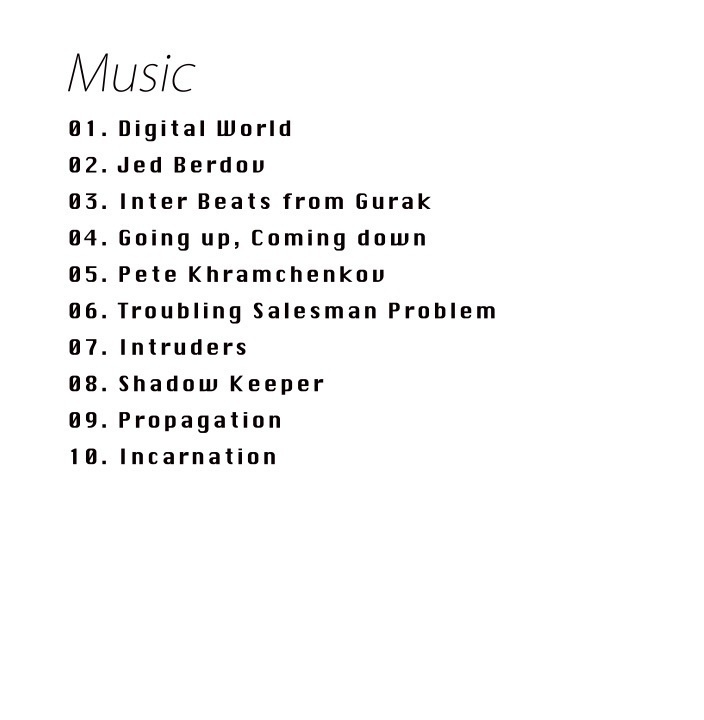 Music

01. Digital World
02. Jed Berdov
03. Inter Beats from Gurak
04. Going up, Coming down
05. Pete Khramchenkov
06. Troubling Salesman Problem
07. Intruders
08. Shadow Keeper
09. Propagation
10. Incarnation